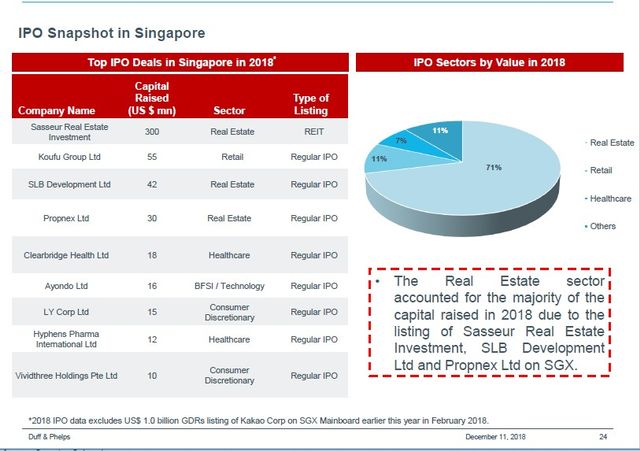 IPO Snapshot in Singapore

Top IPO Deals in Singapore in 2018*

| Company Name | Capital Raised (US $ mn) | Sector | Type of Listing |
|---|---|---|---|
| Sasseur Real Estate Investment | 300 | Real Estate | REIT |
| Koufu Group Ltd | 55 | Retail | Regular IPO |
| SLB Development Ltd | 42 | Real Estate | Regular IPO |
| Propnex Ltd | 30 | Real Estate | Regular IPO |
| Clearbridge Health Ltd | 18 | Healthcare | Regular IPO |
| Ayondo Ltd | 16 | BFSI / Technology | Regular IPO |
| LY Corp Ltd | 15 | Consumer Discretionary | Regular IPO |
| Hyphens Pharma International Ltd | 12 | Healthcare | Regular IPO |
| Vividthree Holdings Pte Ltd | 10 | Consumer Discretionary | Regular IPO |

IPO Sectors by Value in 2018

11%
7%
11%
71%

Real Estate
Retail
Healthcare
Others

• The Real Estate sector accounted for the majority of the capital raised in 2018 due to the listing of Sasseur Real Estate Investment, SLB Development Ltd and Propnex Ltd on SGX.

*2018 IPO data excludes US$ 1.0 billion GDRs listing of Kakao Corp on SGX Mainboard earlier this year in February 2018.

Duff & Phelps
December 11, 2018
24